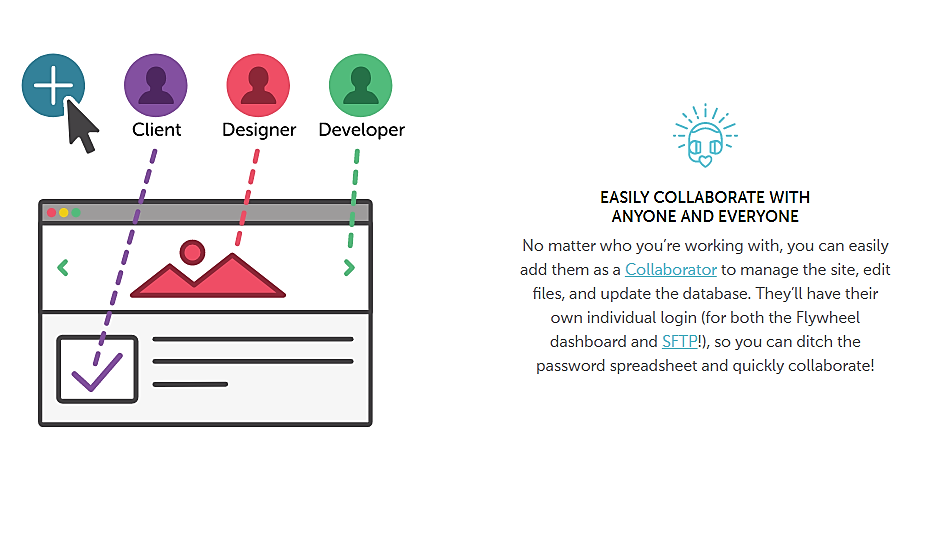 Client Designer Developer

EASILY COLLABORATE WITH ANYONE AND EVERYONE

No matter who you're working with, you can easily add them as a Collaborator to manage the site, edit files, and update the database. They'll have their own individual login (for both the Flywheel dashboard and SFTP!), so you can ditch the password spreadsheet and quickly collaborate!